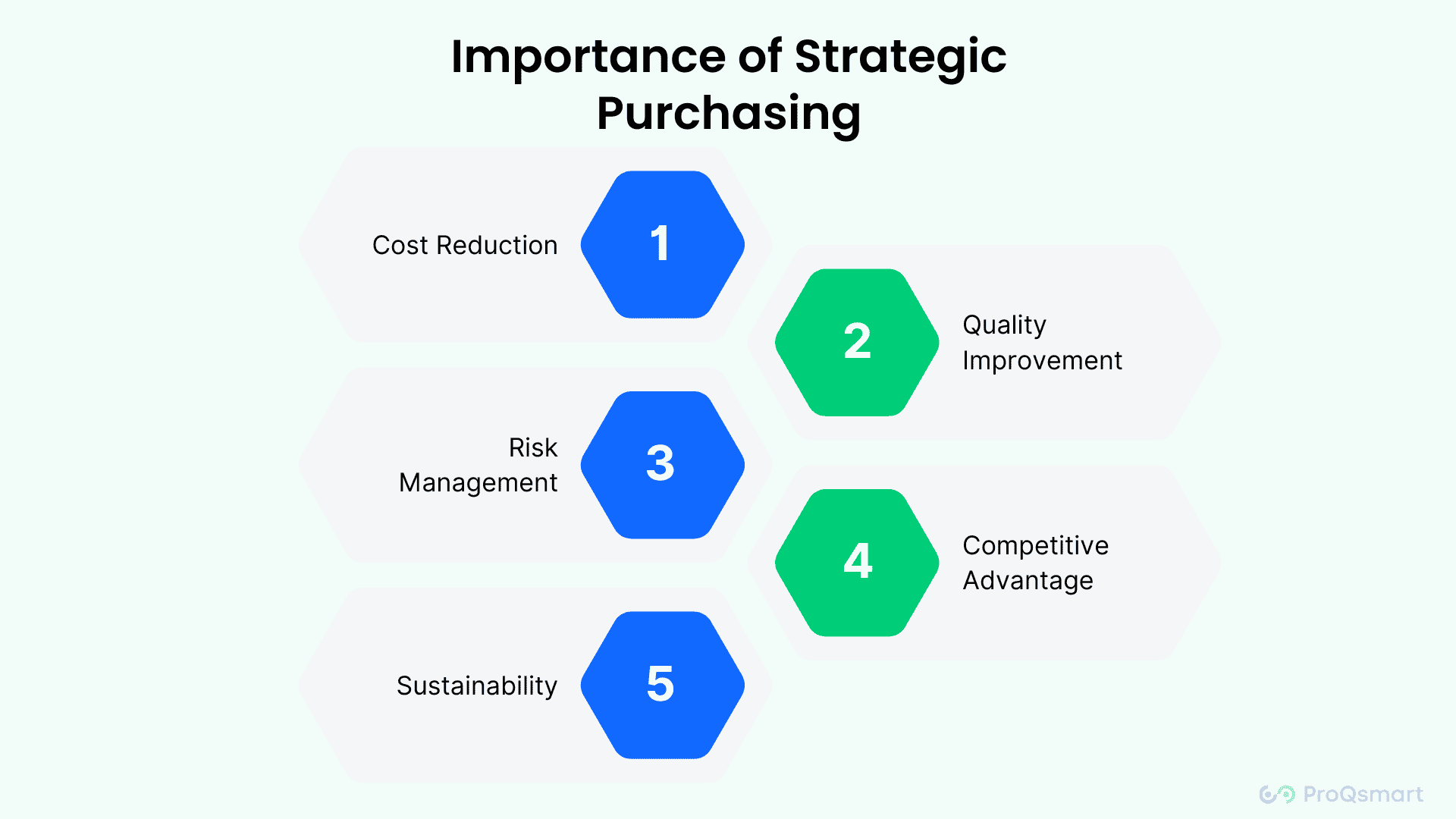 Importance of Strategic Purchasing

Cost Reduction
1

2
Quality Improvement

Risk Management
3

4
Competitive Advantage

Sustainability
5

ProQsmart